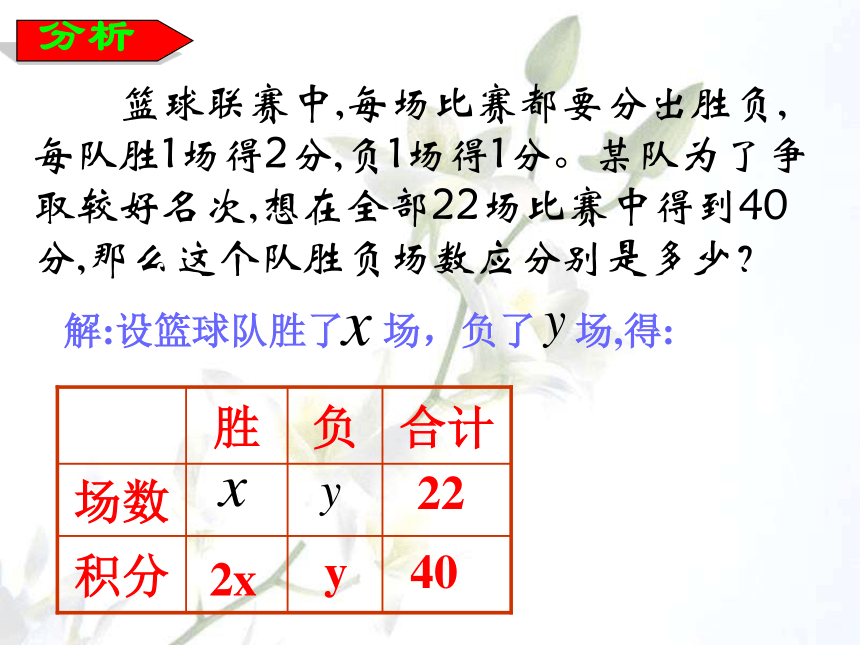 分析

篮球联赛中,每场比赛都要分出胜负,每队胜1场得2分,负1场得1分。某队为了争取较好名次,想在全部22场比赛中得到40分,那么这个队胜负场数应分别是多少?

解:设篮球队胜了$x$ 场,负了$y$ 场,得:

| | 胜 | 负 | 合计 |
|---|---|---|---|
| 场数 | $x$ | $y$ | 22 |
| 积分 | 2x | y | 40 |